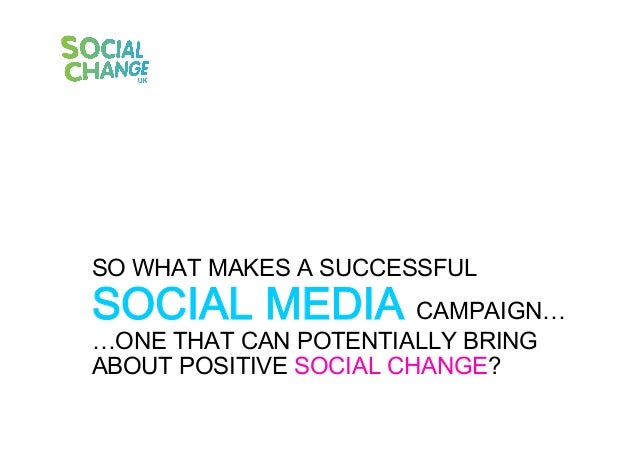 SOCIAL CHANGE UK

SO WHAT MAKES A SUCCESSFUL SOCIAL MEDIA CAMPAIGN…
…ONE THAT CAN POTENTIALLY BRING ABOUT POSITIVE SOCIAL CHANGE?